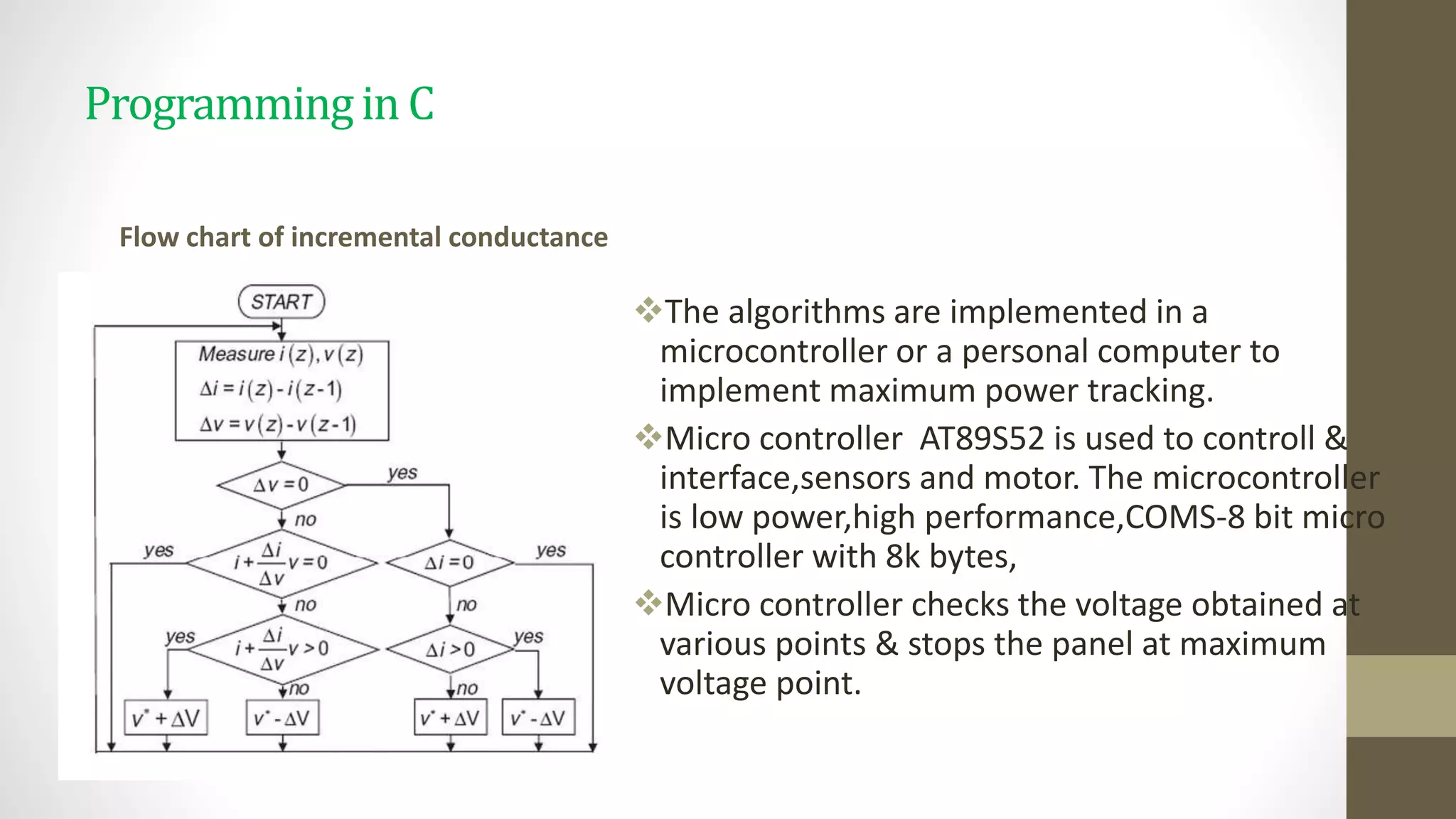 Programming in C

Flow chart of incremental conductance

START

Measure $i(z), v(z)$
$\Delta i = i(z) - i(z-1)$
$\Delta v = v(z) - v(z-1)$

$\Delta v = 0$

yes

no

yes

$i + \frac{\Delta i}{\Delta v} v = 0$

$\Delta i = 0$

yes

no

no

yes

$i + \frac{\Delta i}{\Delta v} v > 0$

$\Delta i > 0$

yes

no

no

$v^* + \Delta V$

$v^* - \Delta V$

$v^* + \Delta V$

$v^* - \Delta V$

❖The algorithms are implemented in a microcontroller or a personal computer to implement maximum power tracking.

❖Micro controller AT89S52 is used to controll & interface,sensors and motor. The microcontroller is low power,high performance,COMS-8 bit micro controller with 8k bytes,

❖Micro controller checks the voltage obtained at various points & stops the panel at maximum voltage point.